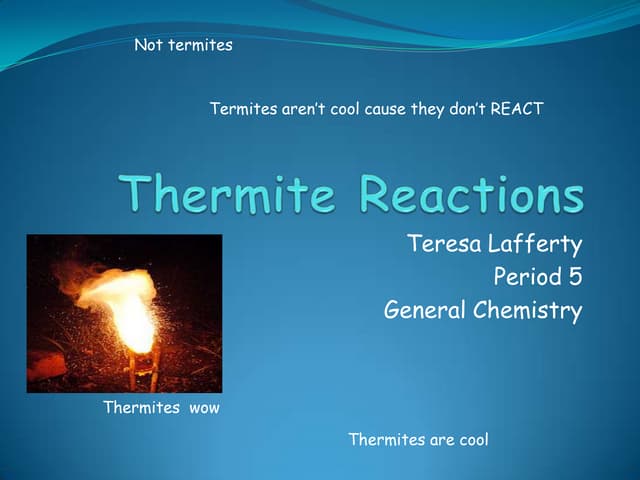 Not termites

Termites aren't cool cause they don't REACT

Thermite Reactions

Teresa Lafferty
Period 5
General Chemistry

Thermites wow

Thermites are cool